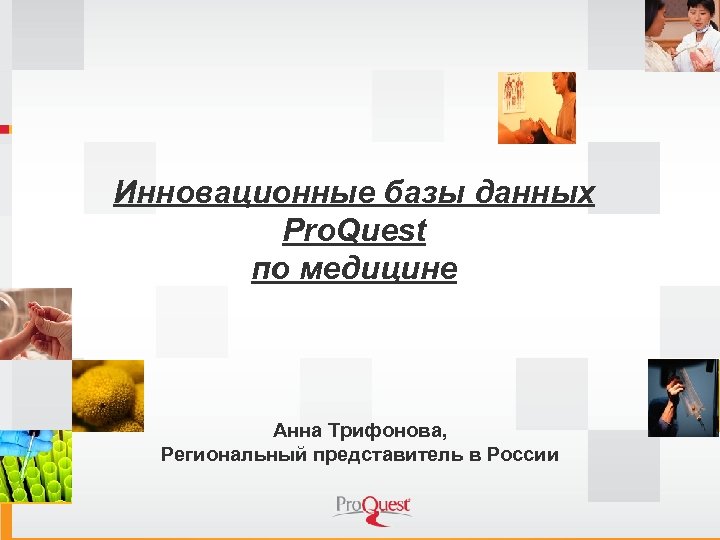 Инновационные базы данных ProQuest по медицине

Анна Трифонова,
Региональный представитель в России

ProQuest